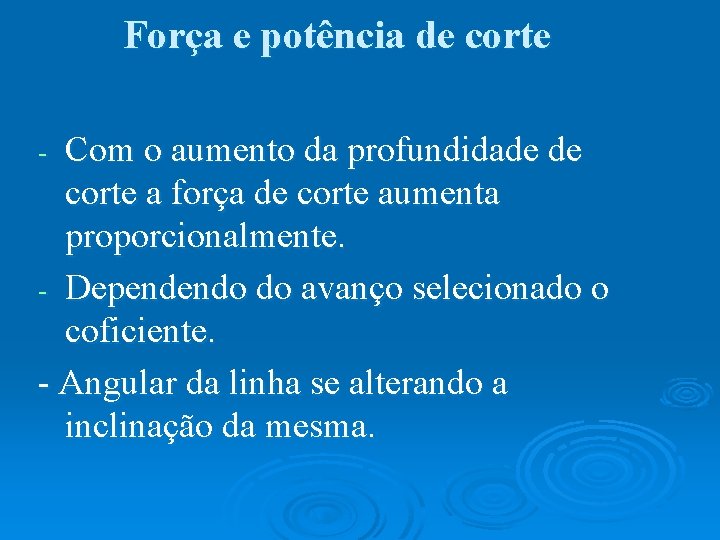 Força e potência de corte

- Com o aumento da profundidade de corte a força de corte aumenta proporcionalmente.

- Dependendo do avanço selecionado o coficiente.

- Angular da linha se alterando a inclinação da mesma.